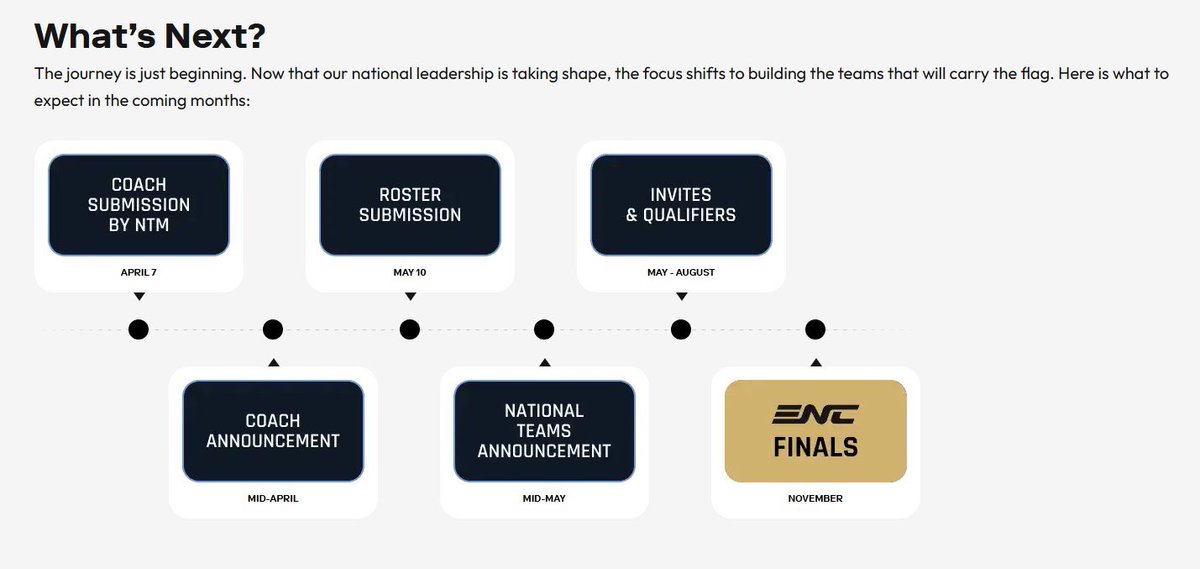 What's Next?

The journey is just beginning. Now that our national leadership is taking shape, the focus shifts to building the teams that will carry the flag. Here is what to expect in the coming months:

COACH SUBMISSION BY NTM
APRIL 7

COACH ANNOUNCEMENT
MID-APRIL

ROSTER SUBMISSION
MAY 10

NATIONAL TEAMS ANNOUNCEMENT
MID-MAY

INVITES & QUALIFIERS
MAY - AUGUST

ENC
FINALS
NOVEMBER